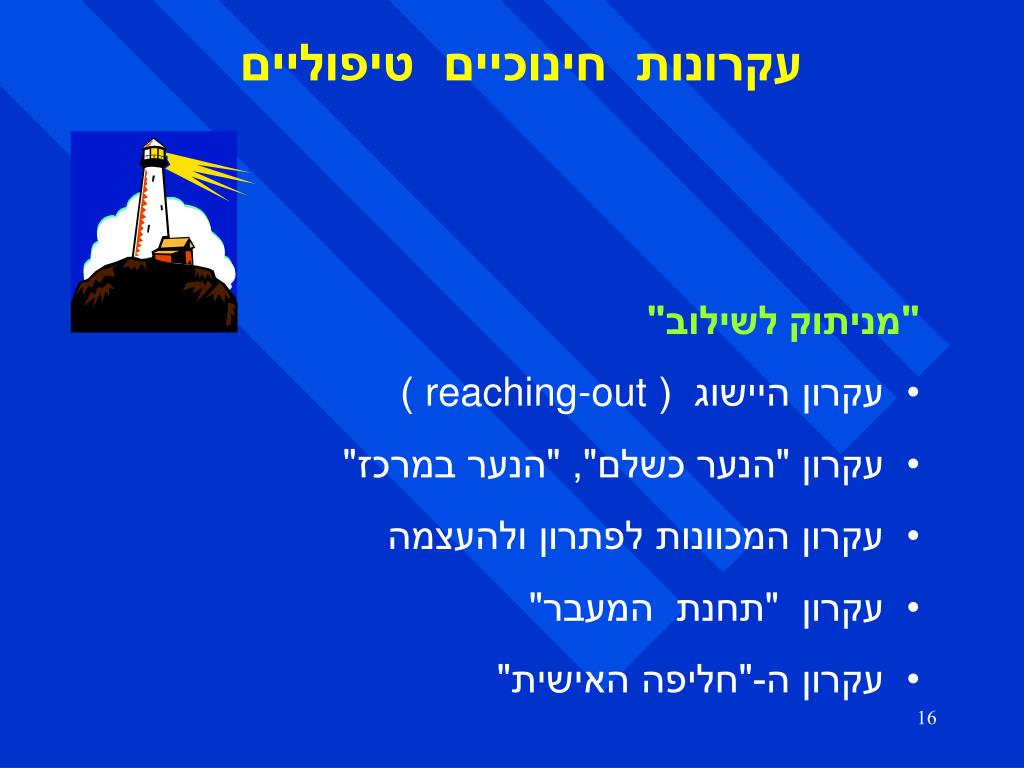 עקרונות חינוכיים טיפוליים

"מניתוק לשילוב"

• עקרון היישוג ( reaching-out )
• עקרון "הנער כשלם", "הנער במרכז"
• עקרון המכוונות לפתרון ולהעצמה
• עקרון "תחנת המעבר"
• עקרון ה-"חליפה האישית"

16